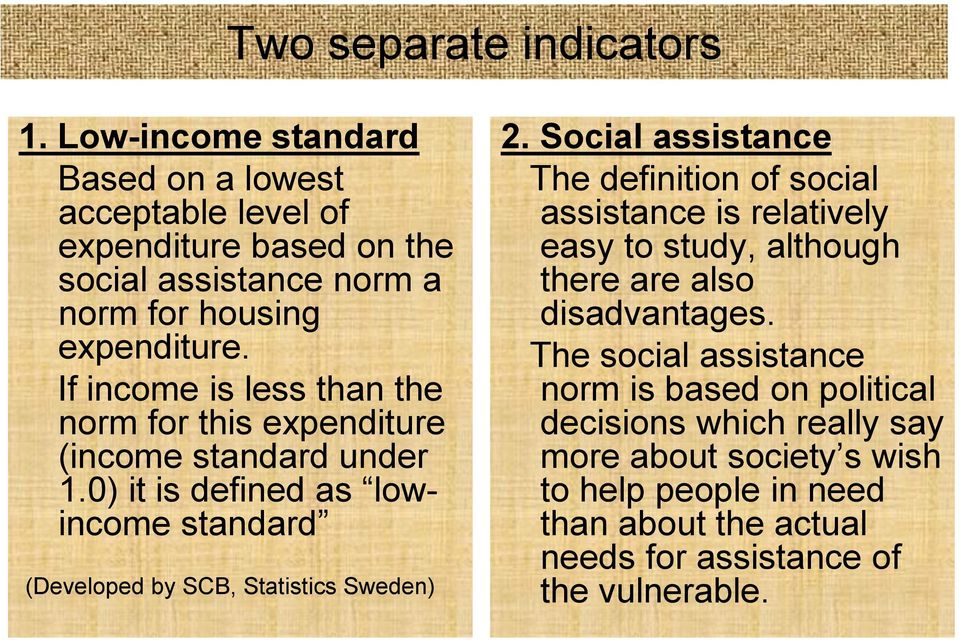 Two separate indicators

1. Low-income standard

Based on a lowest acceptable level of expenditure based on the social assistance norm a norm for housing expenditure.

If income is less than the norm for this expenditure (income standard under 1.0) it is defined as “low-income standard”

(Developed by SCB, Statistics Sweden)

2. Social assistance

The definition of social assistance is relatively easy to study, although there are also disadvantages.

The social assistance norm is based on political decisions which really say more about society’s wish to help people in need than about the actual needs for assistance of the vulnerable.